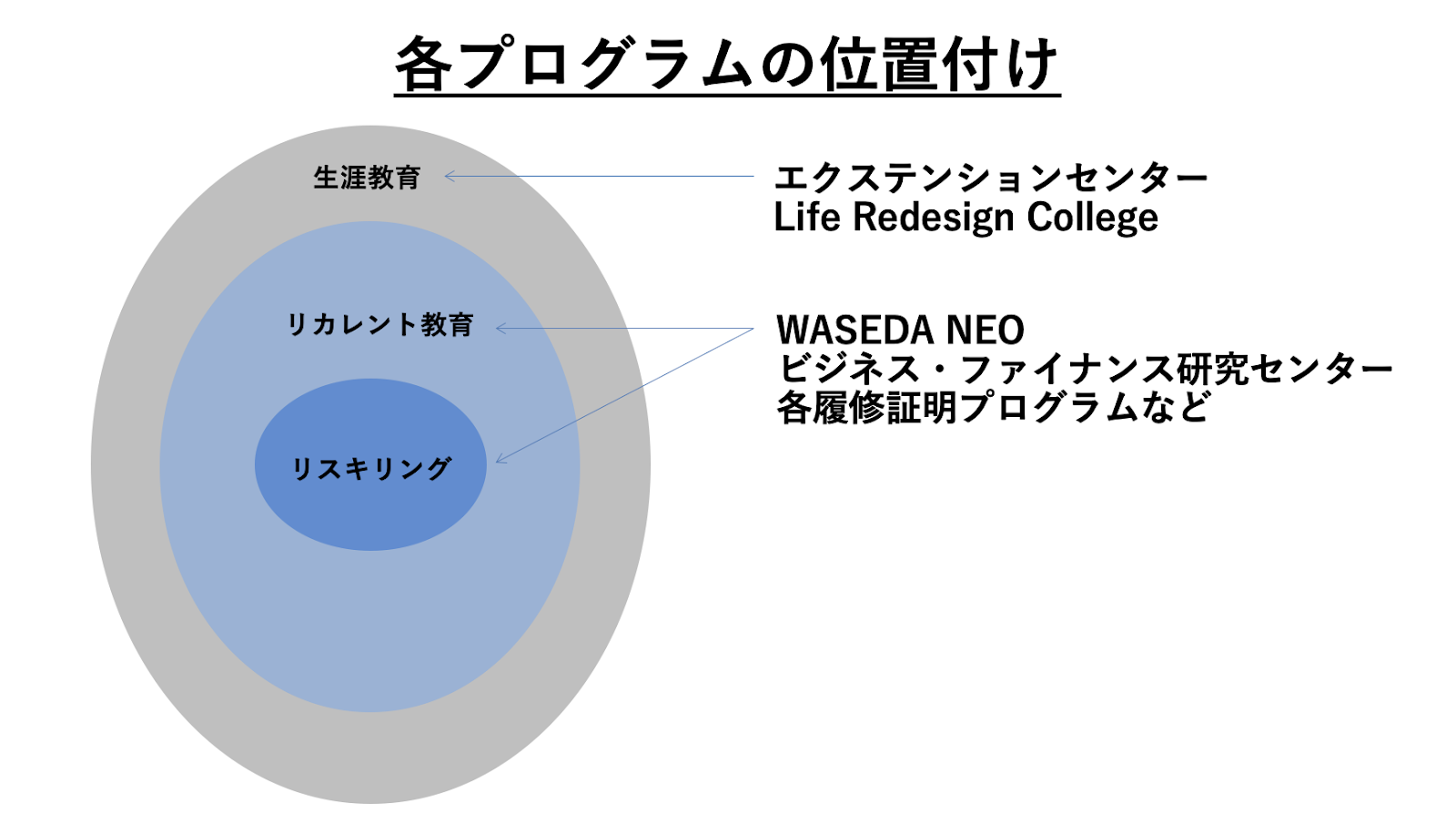 各プログラムの位置付け

生涯教育

エクステンションセンター
Life Redesign College

リカレント教育

WASEDA NEO
ビジネス・ファイナンス研究センター
各履修証明プログラムなど

リスキリング